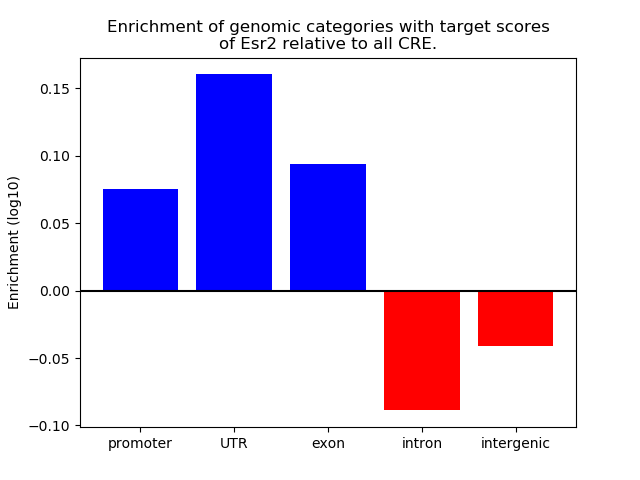 Enrichment of genomic categories with target scores of Esr2 relative to all CRE.

Enrichment (log10)

0.15
0.10
0.05
0.00
−0.05
−0.10

promoter
UTR
exon
intron
intergenic